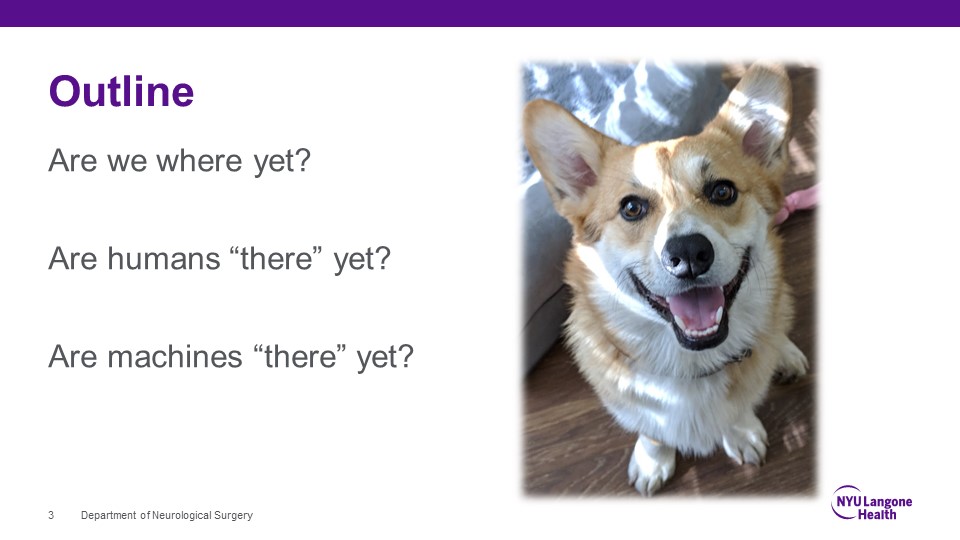 Outline

Are we where yet?

Are humans “there” yet?

Are machines “there” yet?

3 Department of Neurological Surgery

NYU Langone Health